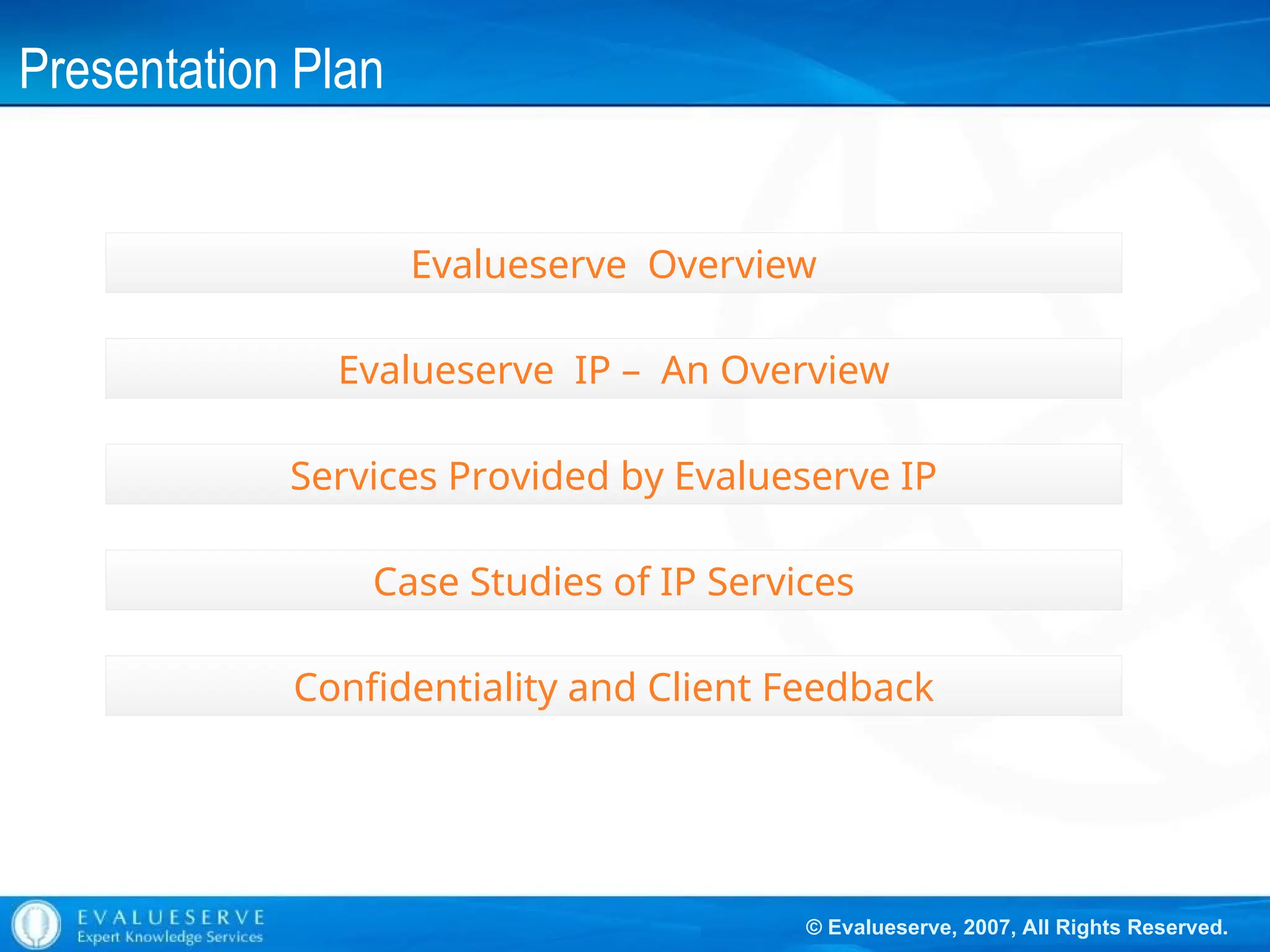 Presentation Plan

Evalueserve Overview

Evalueserve IP – An Overview

Services Provided by Evalueserve IP

Case Studies of IP Services

Confidentiality and Client Feedback

EVALUESERVE
Expert Knowledge Services

© Evalueserve, 2007, All Rights Reserved.